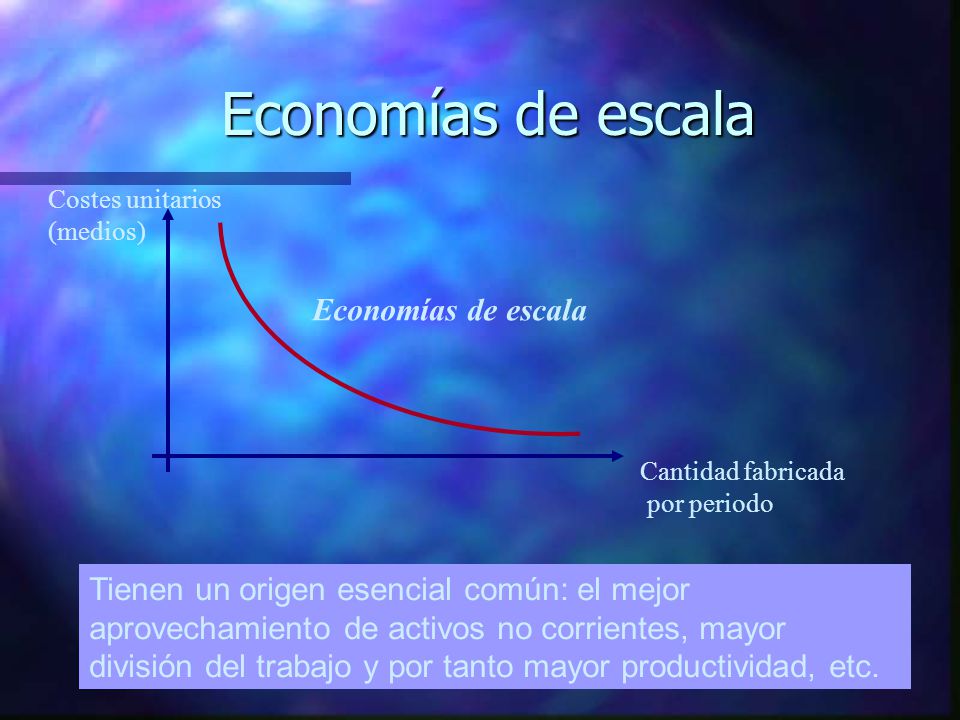 Economías de escala

Costes unitarios (medios)

Economías de escala

Cantidad fabricada por periodo

Tienen un origen esencial común: el mejor aprovechamiento de activos no corrientes, mayor división del trabajo y por tanto mayor productividad, etc.